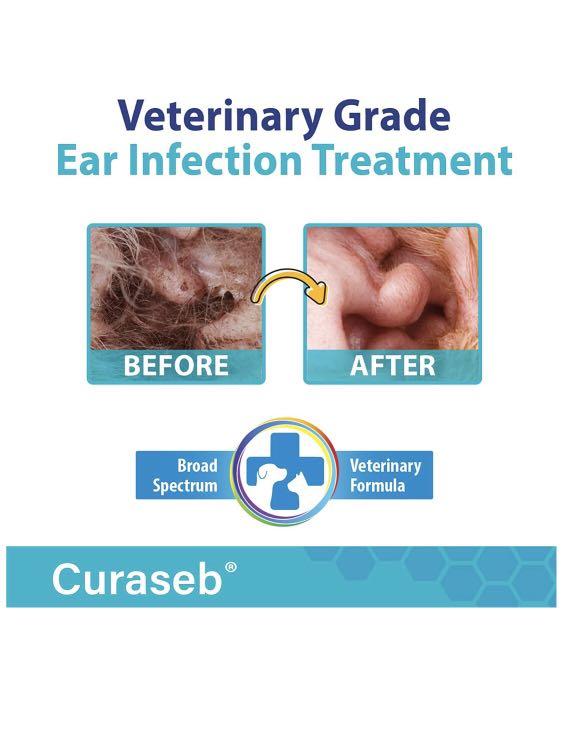 Veterinary Grade
Ear Infection Treatment

BEFORE

AFTER

Broad Spectrum

Veterinary Formula

Curaseb®